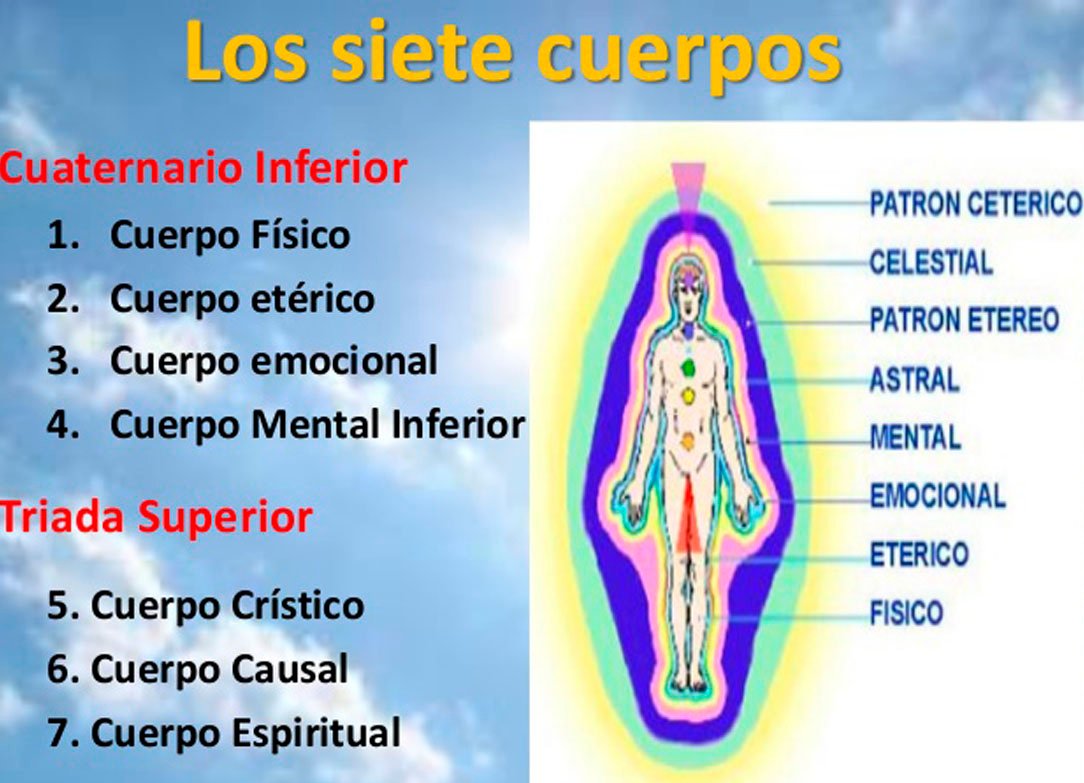 Los siete cuerpos

Cuaternario Inferior

1. Cuerpo Físico
2. Cuerpo etérico
3. Cuerpo emocional
4. Cuerpo Mental Inferior

Triada Superior

5. Cuerpo Crístico
6. Cuerpo Causal
7. Cuerpo Espiritual

PATRON CETERICO
CELESTIAL
PATRON ETEREO
ASTRAL
MENTAL
EMOCIONAL
ETERICO
FISICO